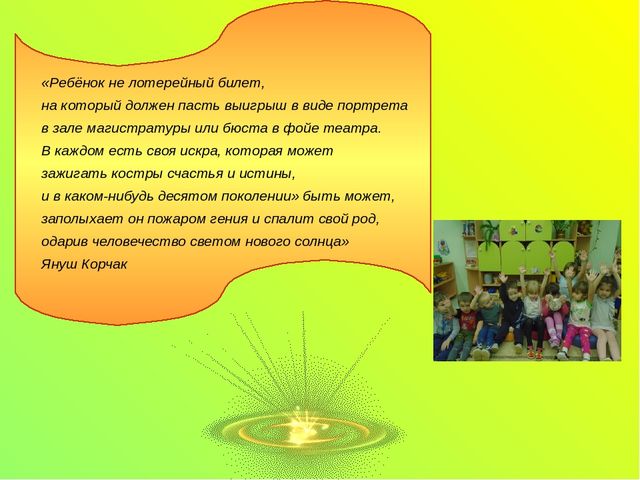 «Ребёнок не лотерейный билет,
на который должен пасть выигрыш в виде портрета
в зале магистратуры или бюста в фойе театра.
В каждом есть своя искра, которая может
зажигать костры счастья и истины,
и в каком-нибудь десятом поколении» быть может,
заполыхает он пожаром гения и спалит свой род,
одарив человечество светом нового солнца»
Януш Корчак